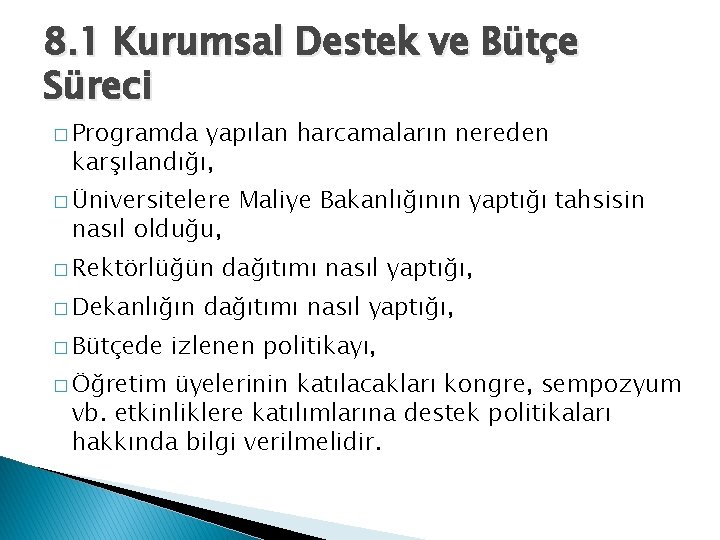 8.1 Kurumsal Destek ve Bütçe Süreci

□ Programda yapılan harcamaların nereden karşılandığı,

□ Üniversitelere Maliye Bakanlığının yaptığı tahsisin nasıl olduğu,

□ Rektörlüğün dağıtımı nasıl yaptığı,

□ Dekanlığın dağıtımı nasıl yaptığı,

□ Bütçede izlenen politikayı,

□ Öğretim üyelerinin katılacakları kongre, sempozyum vb. etkinliklere katılımlarına destek politikaları hakkında bilgi verilmelidir.